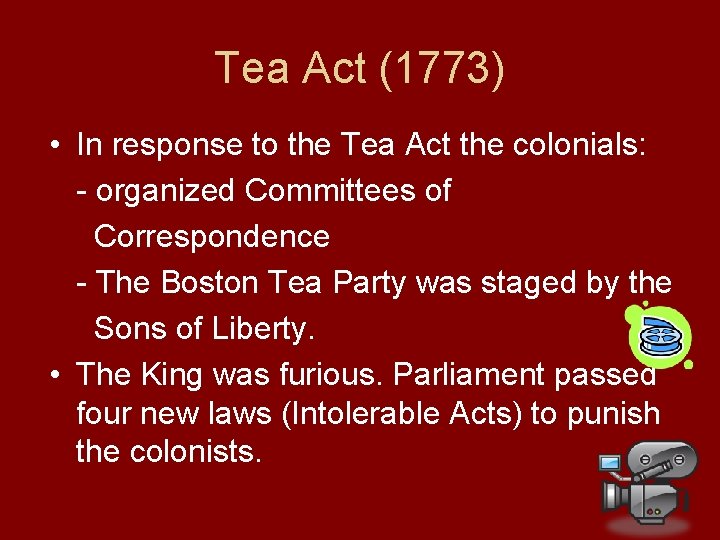 Tea Act (1773)

• In response to the Tea Act the colonials:
- organized Committees of Correspondence
- The Boston Tea Party was staged by the Sons of Liberty.

• The King was furious. Parliament passed four new laws (Intolerable Acts) to punish the colonists.